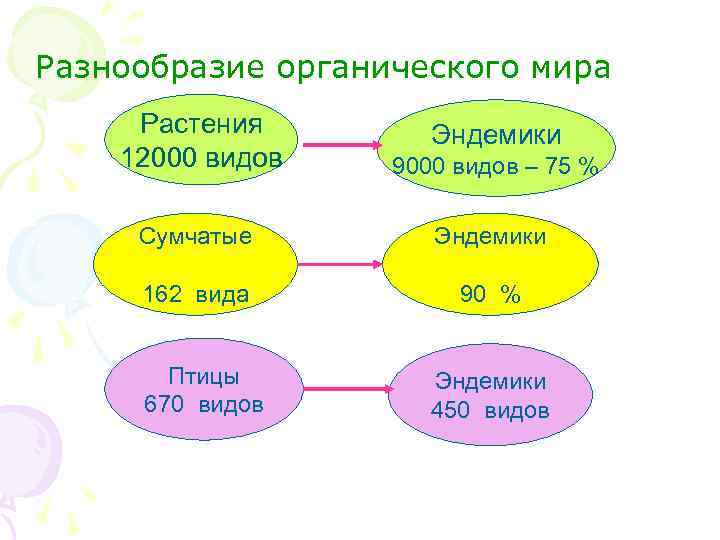 Разнообразие органического мира

Растения
12000 видов

Эндемики
9000 видов – 75 %

Сумчатые

162 вида

Эндемики

90 %

Птицы
670 видов

Эндемики
450 видов